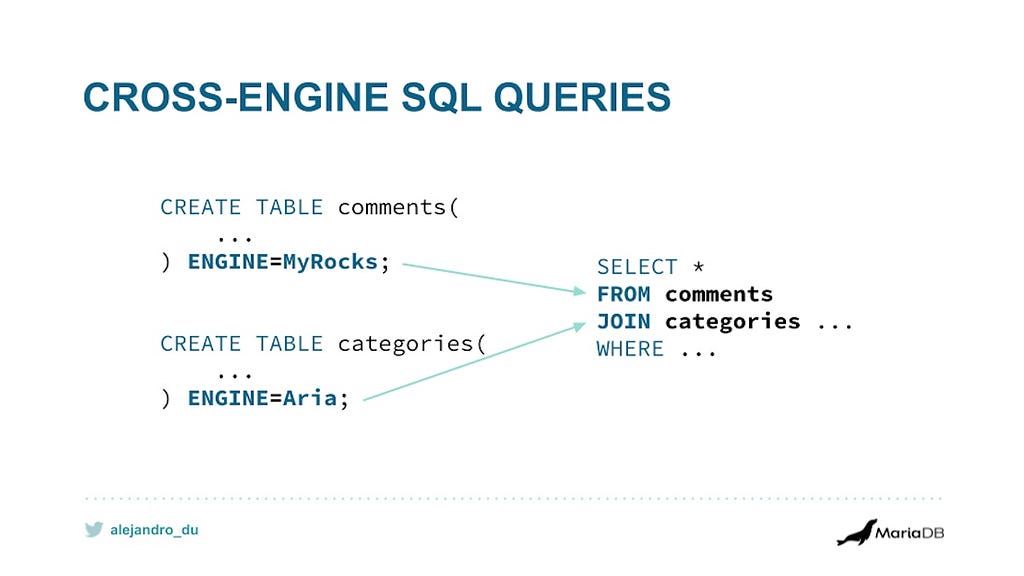 CROSS-ENGINE SQL QUERIES

CREATE TABLE comments(
    ...
) ENGINE=MyRocks;

CREATE TABLE categories(
    ...
) ENGINE=Aria;

SELECT *
FROM comments
JOIN categories ...
WHERE ...

alejandro_du

MariaDB